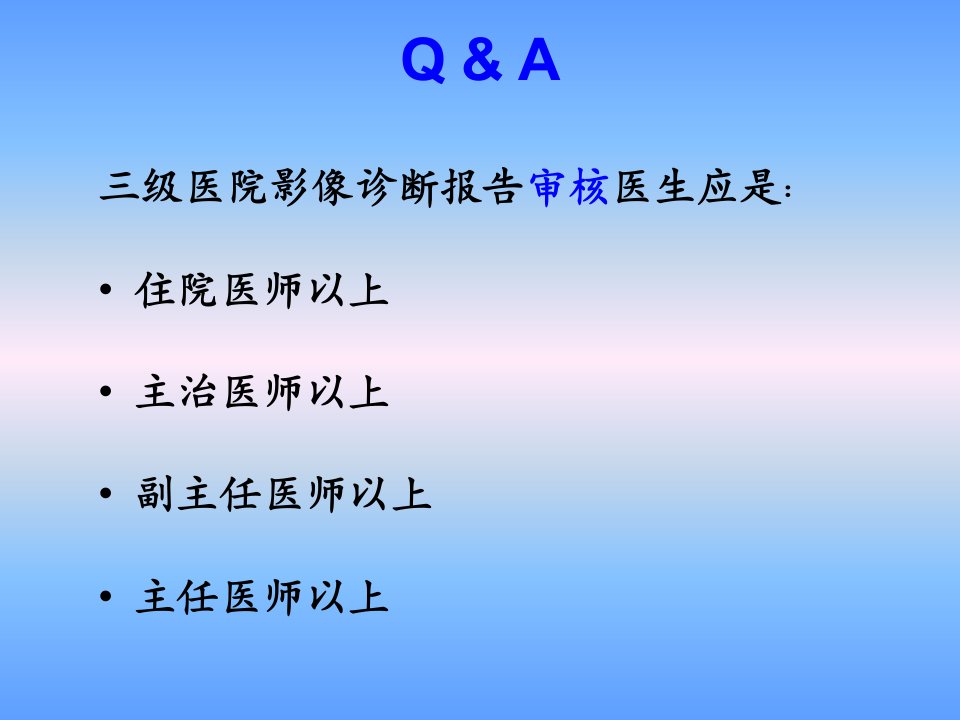 Q & A

三级医院影像诊断报告审核医生应是：

• 住院医师以上

• 主治医师以上

• 副主任医师以上

• 主任医师以上